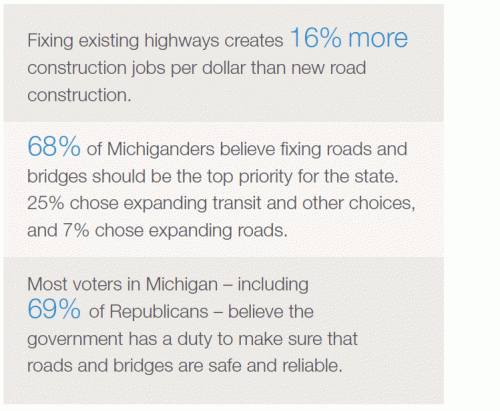 Fixing existing highways creates 16% more construction jobs per dollar than new road construction.

68% of Michiganders believe fixing roads and bridges should be the top priority for the state. 25% chose expanding transit and other choices, and 7% chose expanding roads.

Most voters in Michigan – including 69% of Republicans – believe the government has a duty to make sure that roads and bridges are safe and reliable.